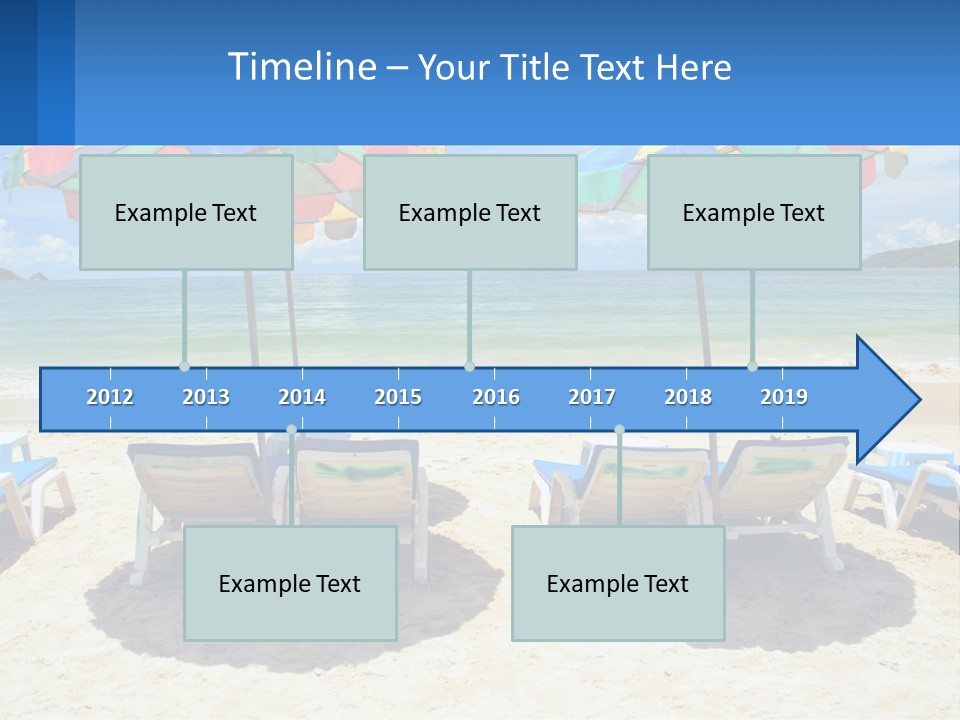 Timeline – Your Title Text Here

Example Text

Example Text

Example Text

2012 2013 2014 2015 2016 2017 2018 2019

Example Text

Example Text